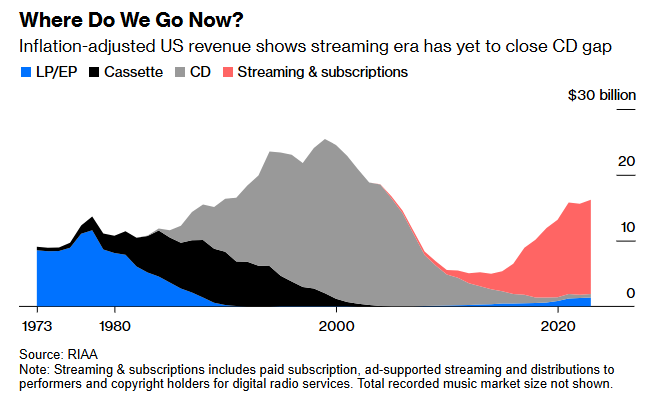 Where Do We Go Now?

Inflation-adjusted US revenue shows streaming era has yet to close CD gap

LP/EP Cassette CD Streaming & subscriptions

$30 billion

20

10

0

1973

1980

2000

2020

Source: RIAA

Note: Streaming & subscriptions includes paid subscription, ad-supported streaming and distributions to performers and copyright holders for digital radio services. Total recorded music market size not shown.